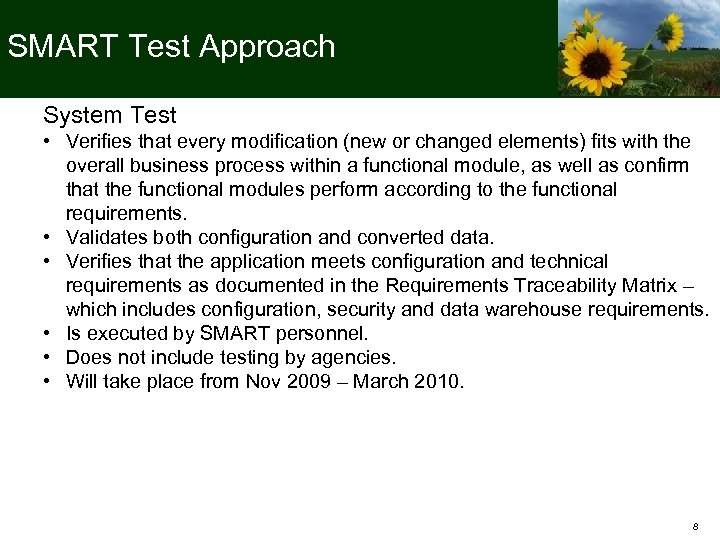 SMART Test Approach

System Test

• Verifies that every modification (new or changed elements) fits with the overall business process within a functional module, as well as confirm that the functional modules perform according to the functional requirements.
• Validates both configuration and converted data.
• Verifies that the application meets configuration and technical requirements as documented in the Requirements Traceability Matrix – which includes configuration, security and data warehouse requirements.
• Is executed by SMART personnel.
• Does not include testing by agencies.
• Will take place from Nov 2009 – March 2010.

8